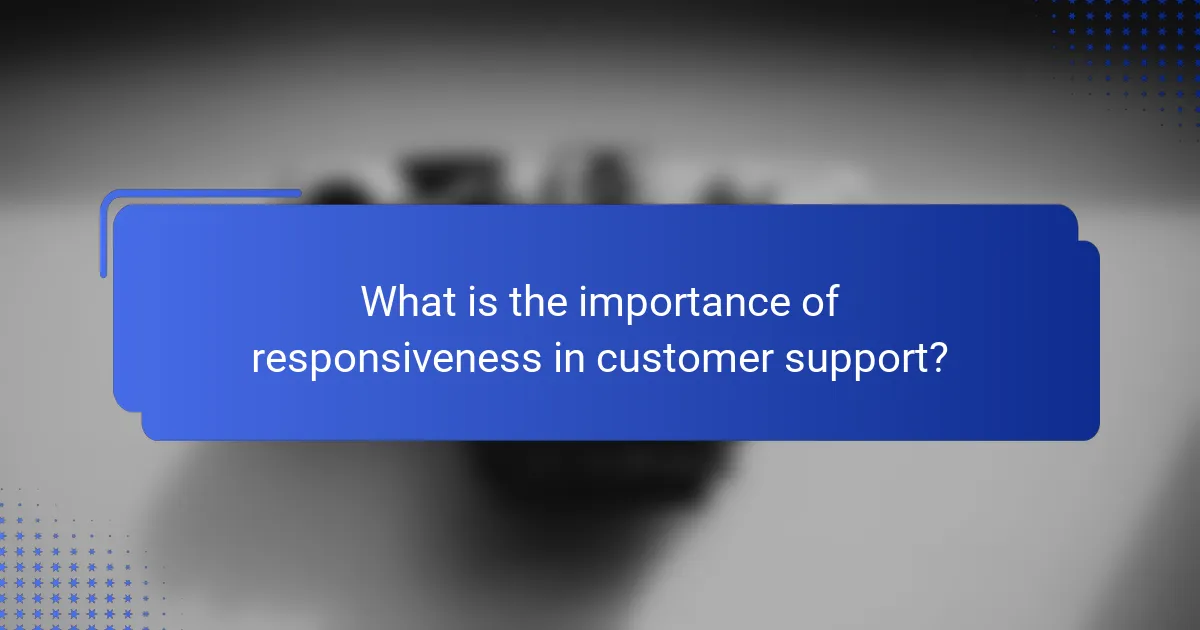 What is the importance of responsiveness in customer support?